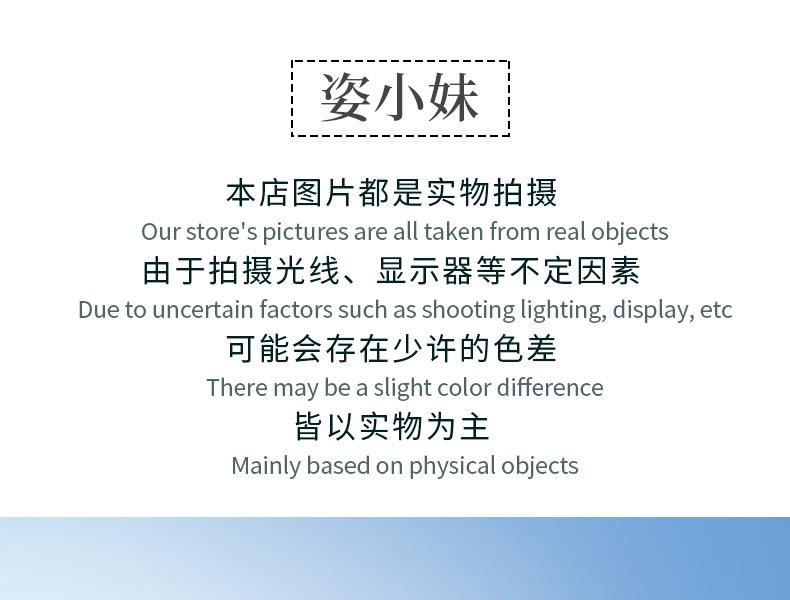 姿小妹

本店图片都是实物拍摄
Our store's pictures are all taken from real objects
由于拍摄光线、显示器等不定因素
Due to uncertain factors such as shooting lighting, display, etc
可能会存在少许的色差
There may be a slight color difference
皆以实物为主
Mainly based on physical objects